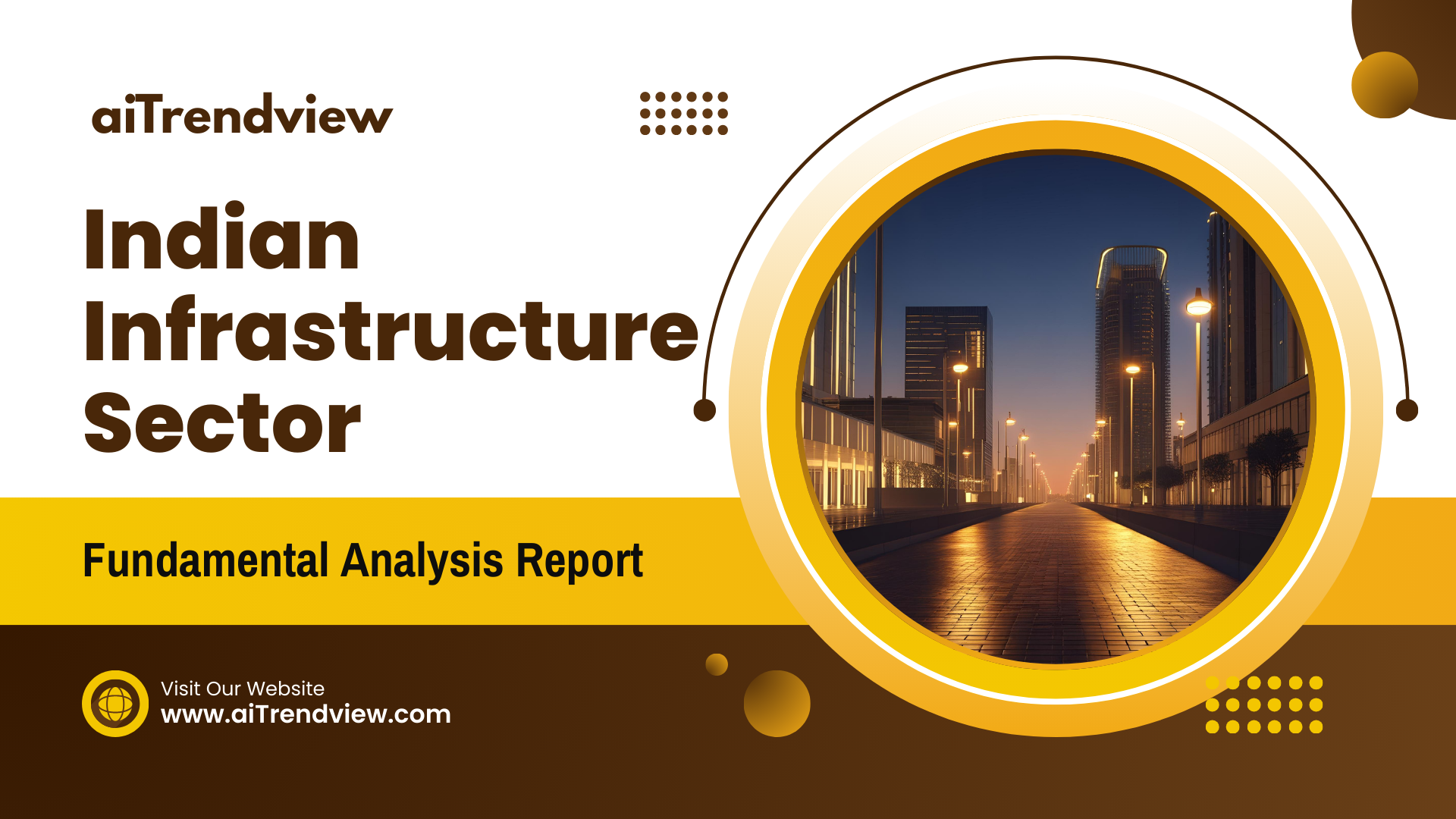 aiTrendview

Indian Infrastructure Sector

Fundamental Analysis Report

Visit Our Website
www.aiTrendview.com